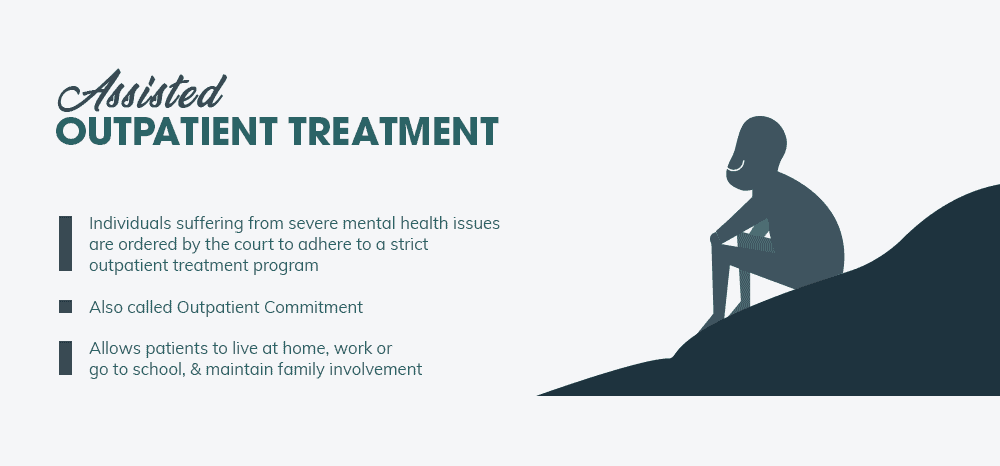 Assisted
OUTPATIENT TREATMENT

Individuals suffering from severe mental health issues are ordered by the court to adhere to a strict outpatient treatment program

Also called Outpatient Commitment

Allows patients to live at home, work or go to school, & maintain family involvement